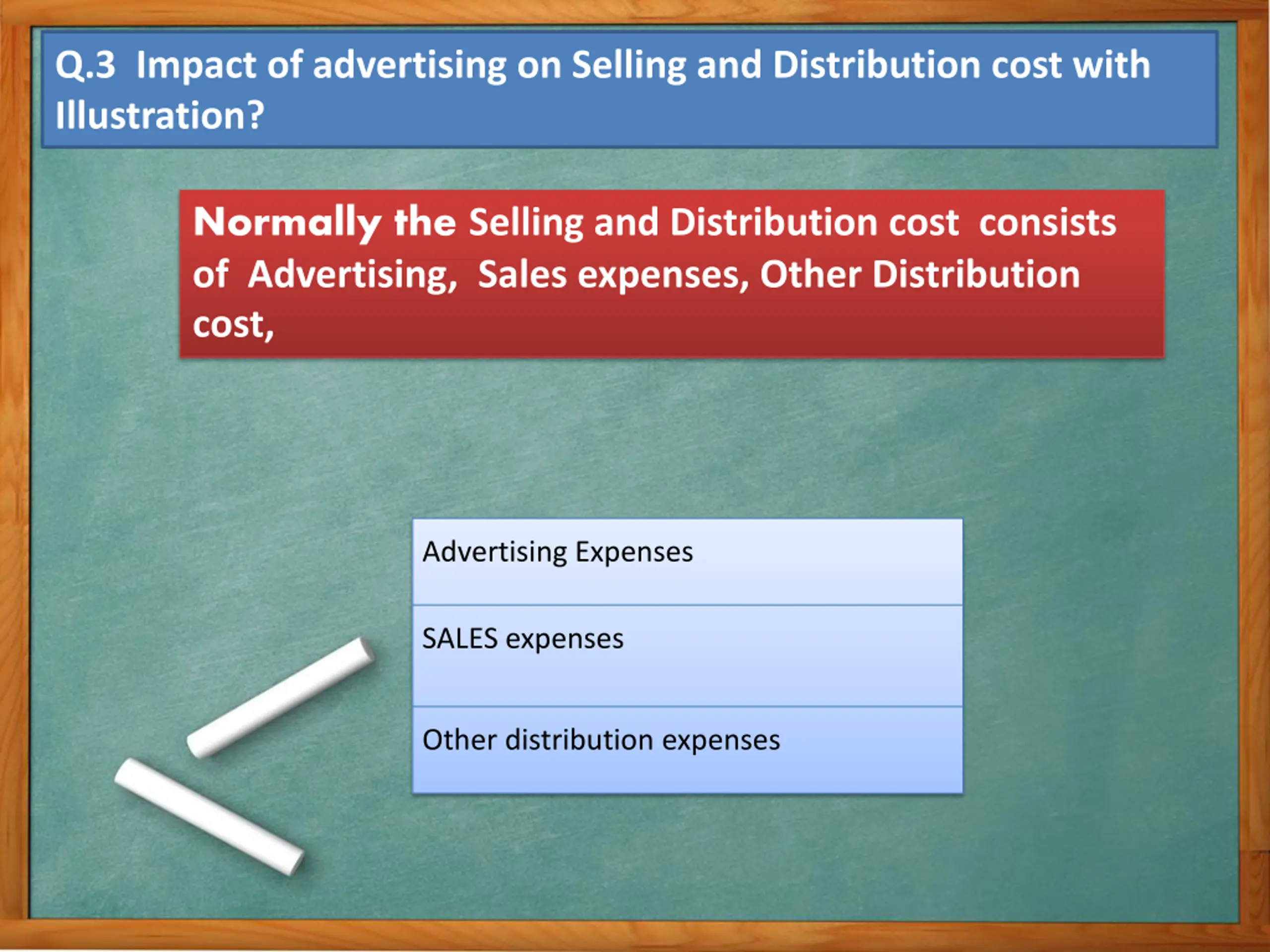 Q.3 Impact of advertising on Selling and Distribution cost with Illustration?

Normally the Selling and Distribution cost consists of Advertising, Sales expenses, Other Distribution cost,

| Advertising Expenses |
|---|
| SALES expenses |
| Other distribution expenses |